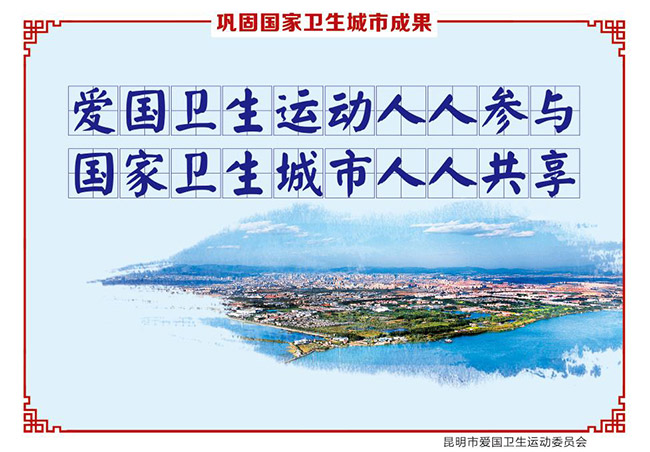 巩固国家卫生城市成果

爱国卫生运动人人参与
国家卫生城市人人共享

昆明市爱国卫生运动委员会